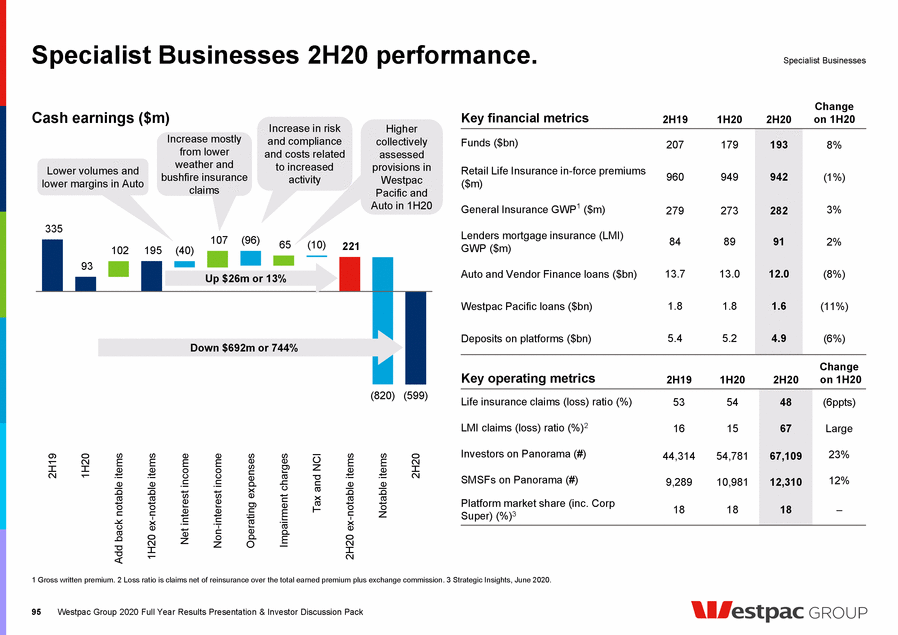 Specialist Businesses 2H20 performance.

Specialist Businesses

Cash earnings ($m)

Lower volumes and lower margins in Auto

Increase mostly from lower weather and bushfire insurance claims

Increase in risk and compliance and costs related to increased activity

Higher collectively assessed provisions in Westpac Pacific and Auto in 1H20

335
93
102
195
(40)
107
(96)
65
(10)
221
(820)
(599)

Up $26m or 13%

Down $692m or 744%

2H19
1H20
Add back notable items
1H20 ex-notable items
Net interest income
Non-interest income
Operating expenses
Impairment charges
Tax and NCI
2H20 ex-notable items
Notable items
2H20

| Key financial metrics | 2H19 | 1H20 | 2H20 | Change on 1H20 |
|---|---|---|---|---|
| Funds ($bn) | 207 | 179 | 193 | 8% |
| Retail Life Insurance in-force premiums ($m) | 960 | 949 | 942 | (1%) |
| General Insurance GWP$^1$ ($m) | 279 | 273 | 282 | 3% |
| Lenders mortgage insurance (LMI) GWP ($m) | 84 | 89 | 91 | 2% |
| Auto and Vendor Finance loans ($bn) | 13.7 | 13.0 | 12.0 | (8%) |
| Westpac Pacific loans ($bn) | 1.8 | 1.8 | 1.6 | (11%) |
| Deposits on platforms ($bn) | 5.4 | 5.2 | 4.9 | (6%) |

| Key operating metrics | 2H19 | 1H20 | 2H20 | Change on 1H20 |
|---|---|---|---|---|
| Life insurance claims (loss) ratio (%) | 53 | 54 | 48 | (6ppts) |
| LMI claims (loss) ratio (%)$^2$ | 16 | 15 | 67 | Large |
| Investors on Panorama (#) | 44,314 | 54,781 | 67,109 | 23% |
| SMSFs on Panorama (#) | 9,289 | 10,981 | 12,310 | 12% |
| Platform market share (inc. Corp Super) (%)$^3$ | 18 | 18 | 18 | – |

1 Gross written premium. 2 Loss ratio is claims net of reinsurance over the total earned premium plus exchange commission. 3 Strategic Insights, June 2020.

95 Westpac Group 2020 Full Year Results Presentation & Investor Discussion Pack

Westpac GROUP